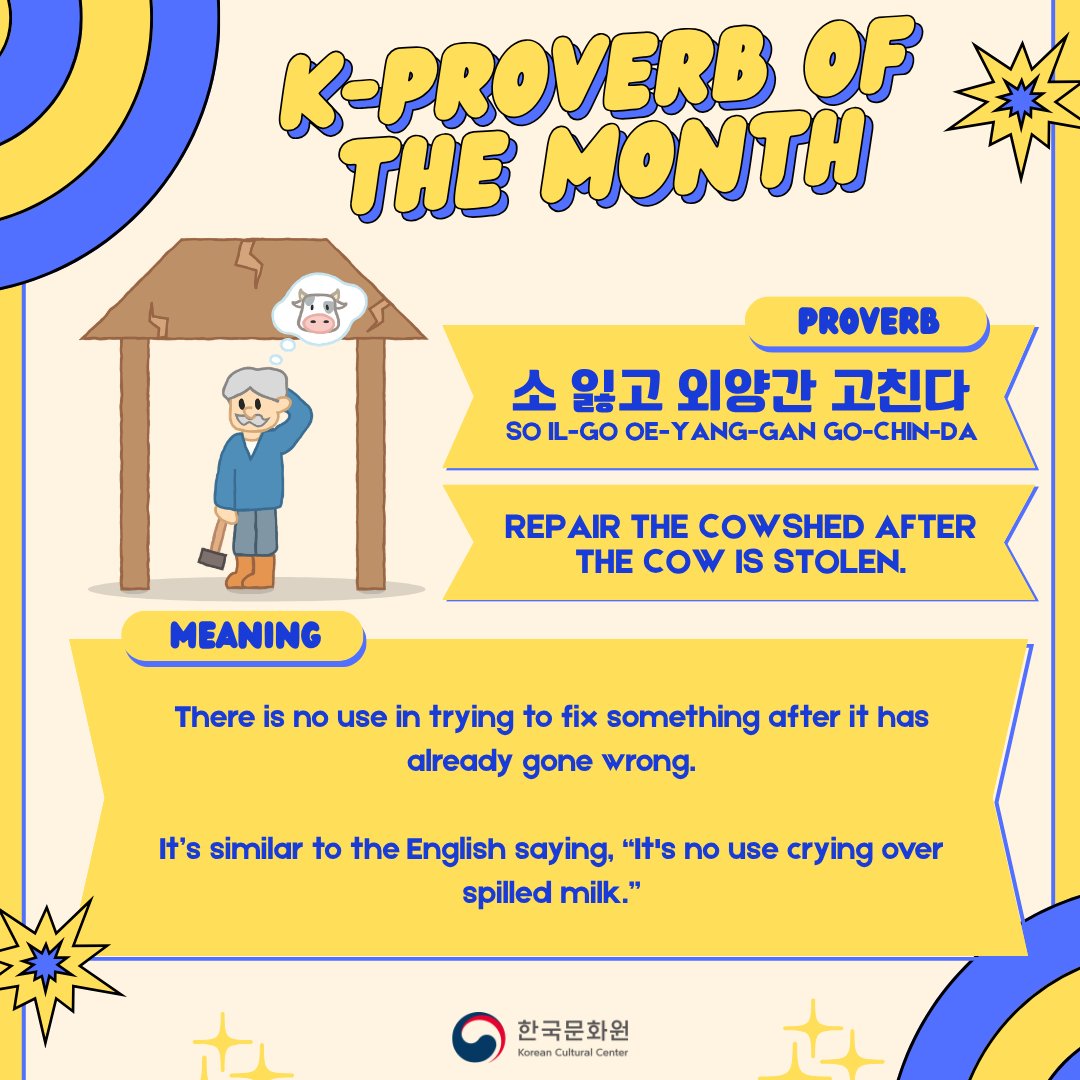 K-PROVERB OF THE MONTH

PROVERB

소 잃고 외양간 고친다
SO IL-GO OE-YANG-GAN GO-CHIN-DA

REPAIR THE COWSHED AFTER THE COW IS STOLEN.

MEANING

There is no use in trying to fix something after it has already gone wrong.

It's similar to the English saying, "It's no use crying over spilled milk."

한국문화원
Korean Cultural Center